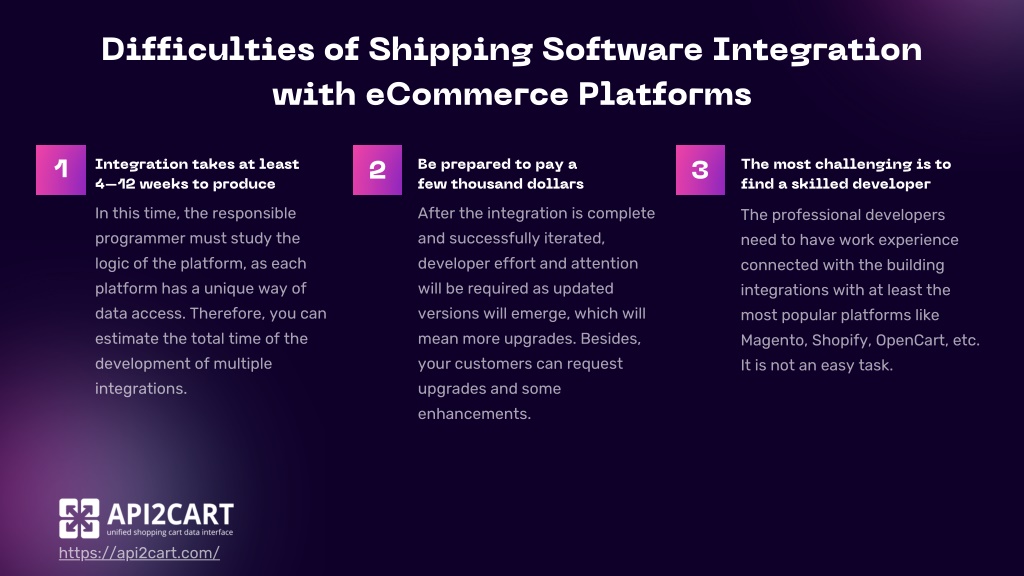 Difficulties of Shipping Software Integration with eCommerce Platforms

1

Integration takes at least 4—12 weeks to produce

In this time, the responsible programmer must study the logic of the platform, as each platform has a unique way of data access. Therefore, you can estimate the total time of the development of multiple integrations.

2

Be prepared to pay a few thousand dollars

After the integration is complete and successfully iterated, developer effort and attention will be required as updated versions will emerge, which will mean more upgrades. Besides, your customers can request upgrades and some enhancements.

3

The most challenging is to find a skilled developer

The professional developers need to have work experience connected with the building integrations with at least the most popular platforms like Magento, Shopify, OpenCart, etc. It is not an easy task.

API2CART
unified shopping cart data interface
https://api2cart.com/